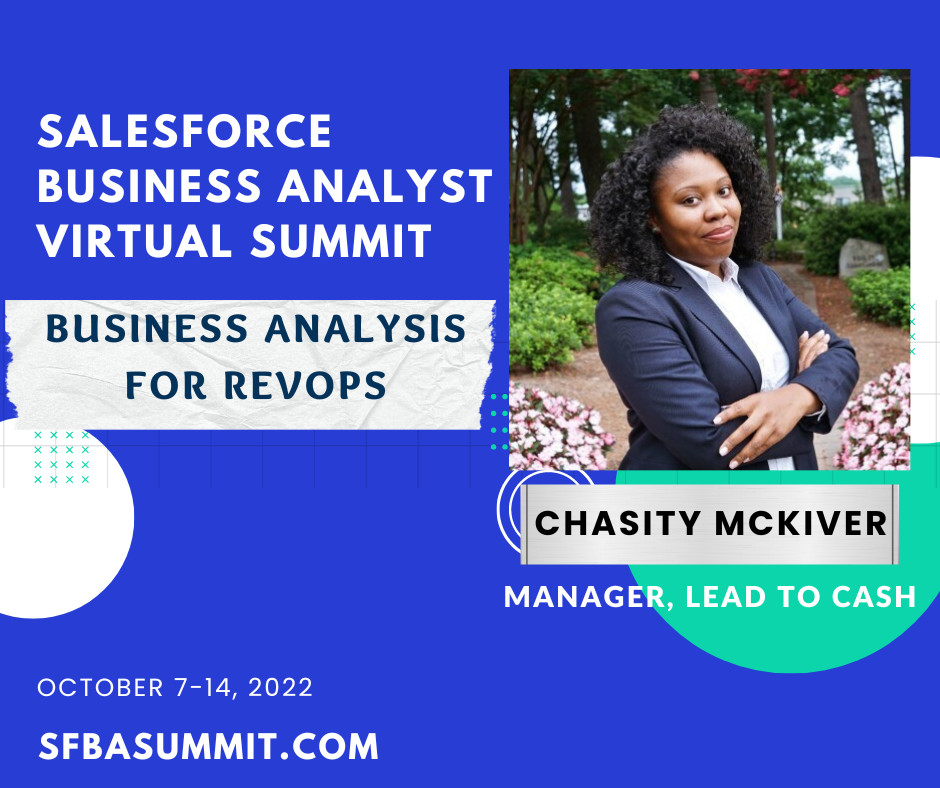 SALESFORCE BUSINESS ANALYST VIRTUAL SUMMIT

BUSINESS ANALYSIS FOR REVOPS

CHASITY MCKIVER

MANAGER, LEAD TO CASH

OCTOBER 7-14, 2022

SFBASUMMIT.COM